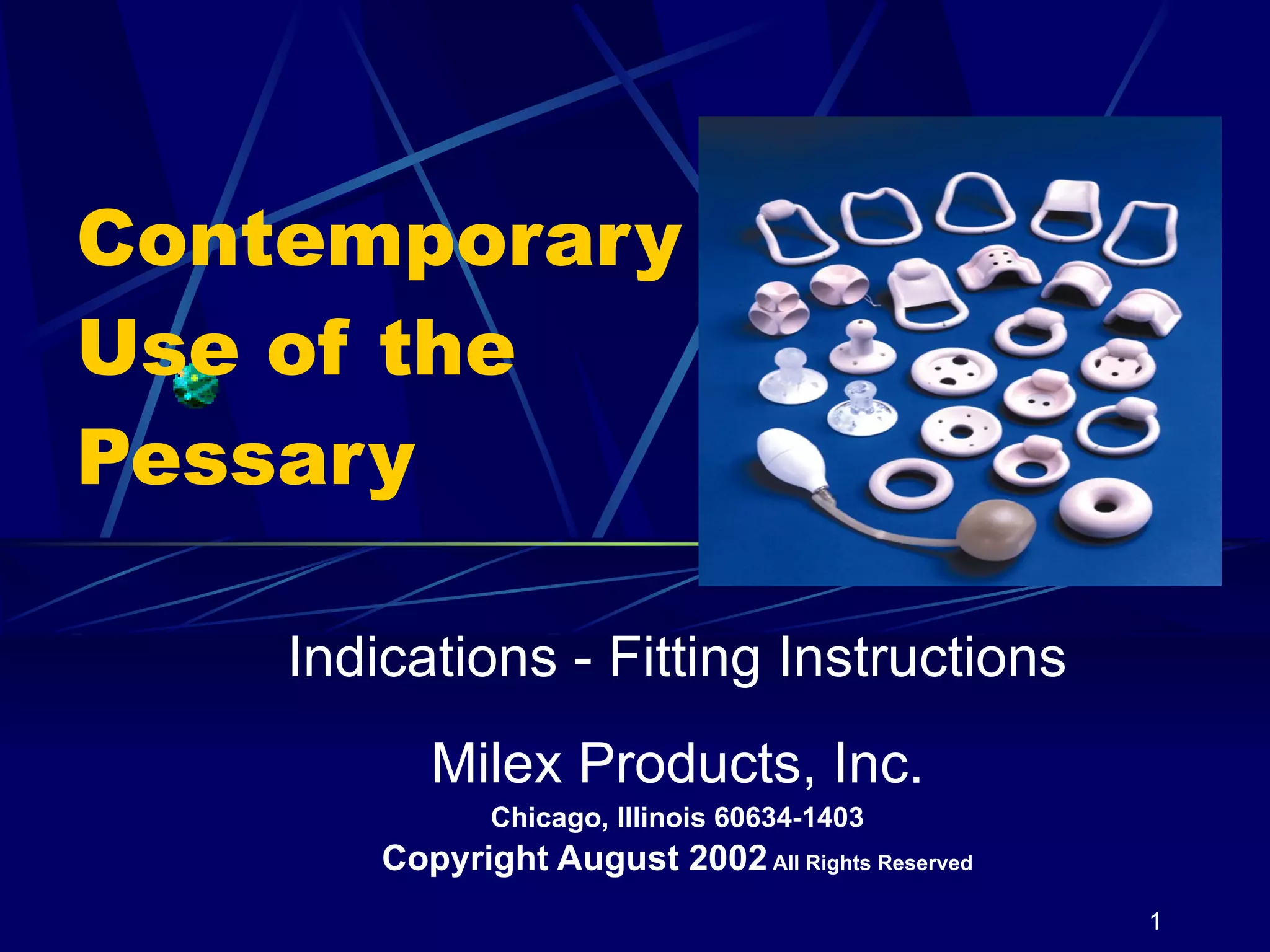 Contemporary Use of the Pessary

Indications - Fitting Instructions

Milex Products, Inc.

Chicago, Illinois 60634-1403

Copyright August 2002 All Rights Reserved

1